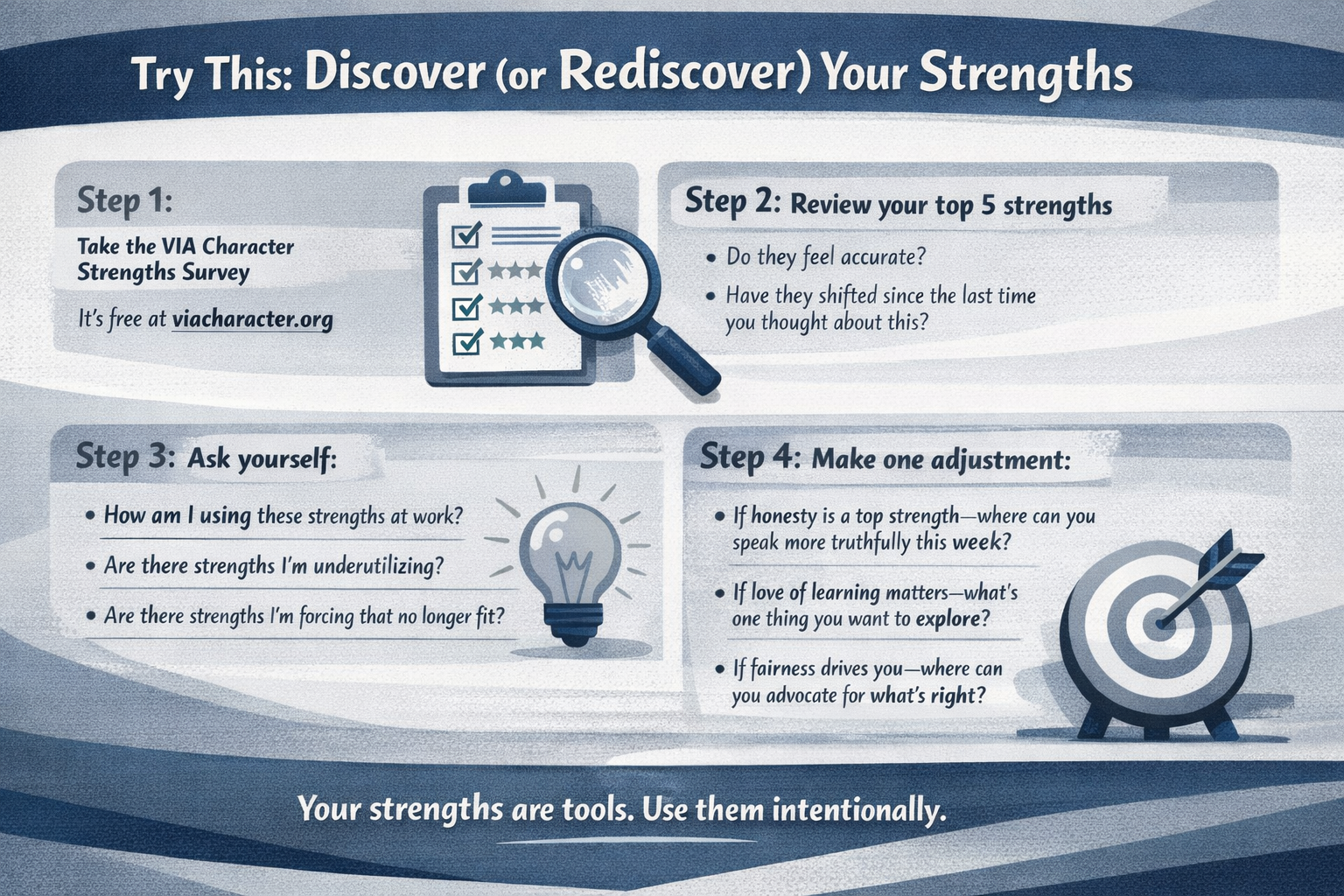 Try This: Discover (or Rediscover) Your Strengths

Step 1:

Take the VIA Character Strengths Survey

It's free at viacharacter.org

Step 2: Review your top 5 strengths

• Do they feel accurate?

• Have they shifted since the last time you thought about this?

Step 3: Ask yourself:

• How am I using these strengths at work?

• Are there strengths I'm underutilizing?

• Are there strengths I'm forcing that no longer fit?

Step 4: Make one adjustment:

• If honesty is a top strength—where can you speak more truthfully this week?

• If love of learning matters—what's one thing you want to explore?

• If fairness drives you—where can you advocate for what's right?

Your strengths are tools. Use them intentionally.